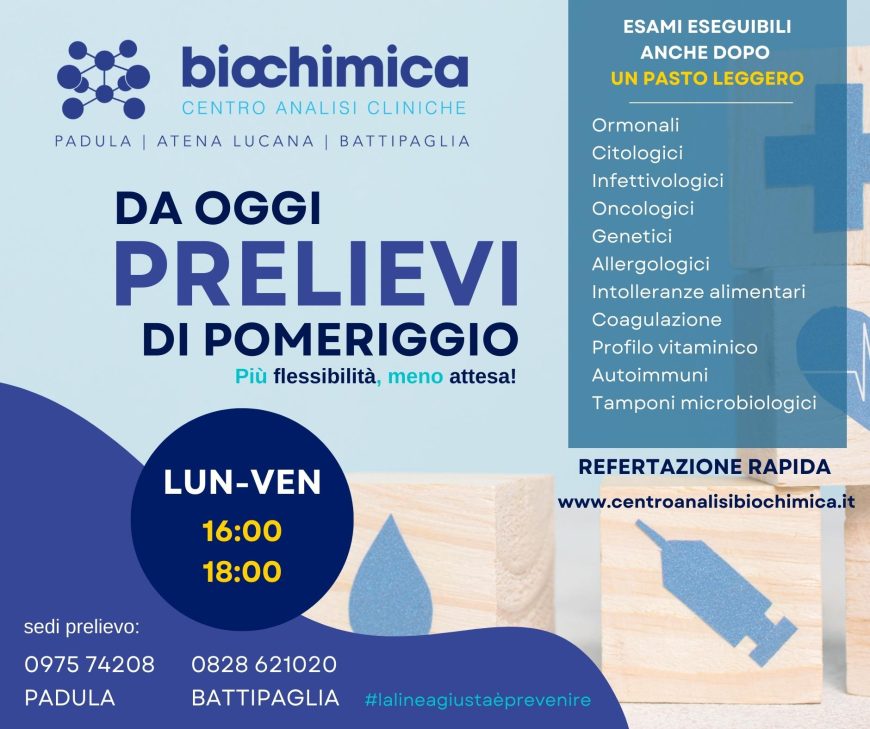 biochimica
CENTRO ANALISI CLINICHE
PADULA | ATENA LUCANA | BATTIPAGLIA

DA OGGI
PRELIEVI
DI POMERIGGIO
Più flessibilità, meno attesa!

LUN-VEN
16:00
18:00

sedi prelievo:
0975 74208
PADULA
0828 621020
BATTIPAGLIA
#lalineagiustaèprevenire

ESAMI ESEGUIBILI ANCHE DOPO UN PASTO LEGGERO

Ormonali
Citologici
Infettivologici
Oncologici
Genetici
Allergologici
Intolleranze alimentari
Coagulazione
Profilo vitaminico
Autoimmuni
Tamponi microbiologici

REFERTAZIONE RAPIDA
www.centroanalisibiochimica.it